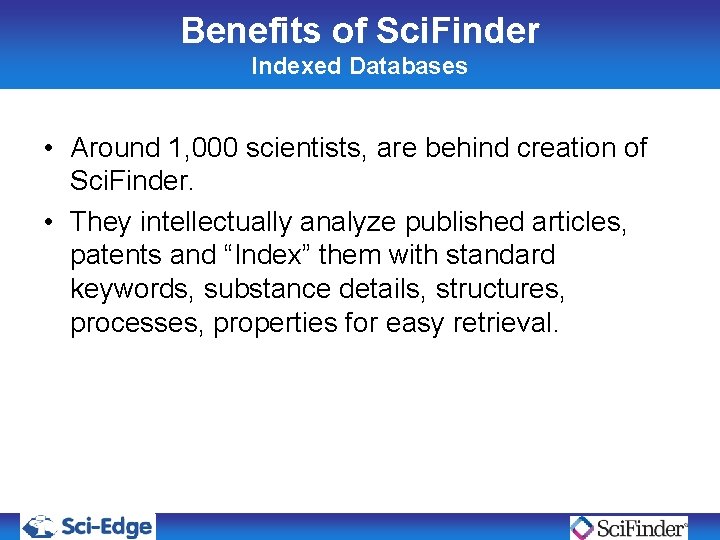 Benefits of SciFinder
Indexed Databases

• Around 1,000 scientists, are behind creation of SciFinder.

• They intellectually analyze published articles, patents and “Index” them with standard keywords, substance details, structures, processes, properties for easy retrieval.

Sci-Edge

SciFinder®